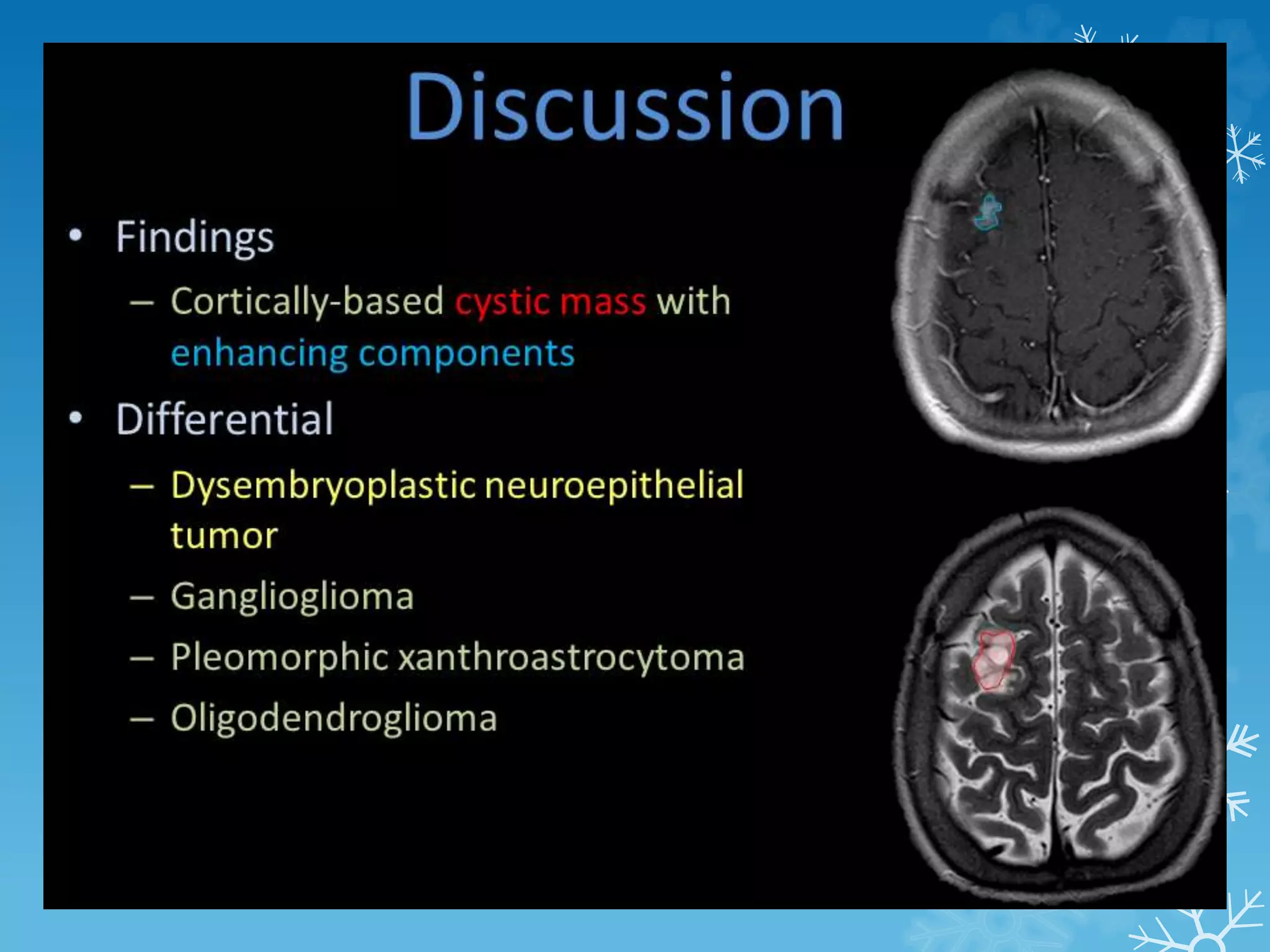 Discussion

• Findings
– Cortically-based cystic mass with enhancing components

• Differential
– Dysembryoplastic neuroepithelial tumor
– Ganglioglioma
– Pleomorphic xanthroastrocytoma
– Oligodendroglioma